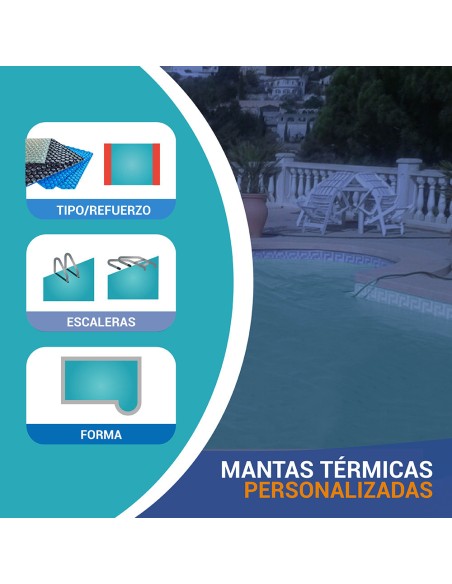 TIPO/REFUERZO

ESCALERAS

FORMA

MANTAS TÉRMICAS
PERSONALIZADAS